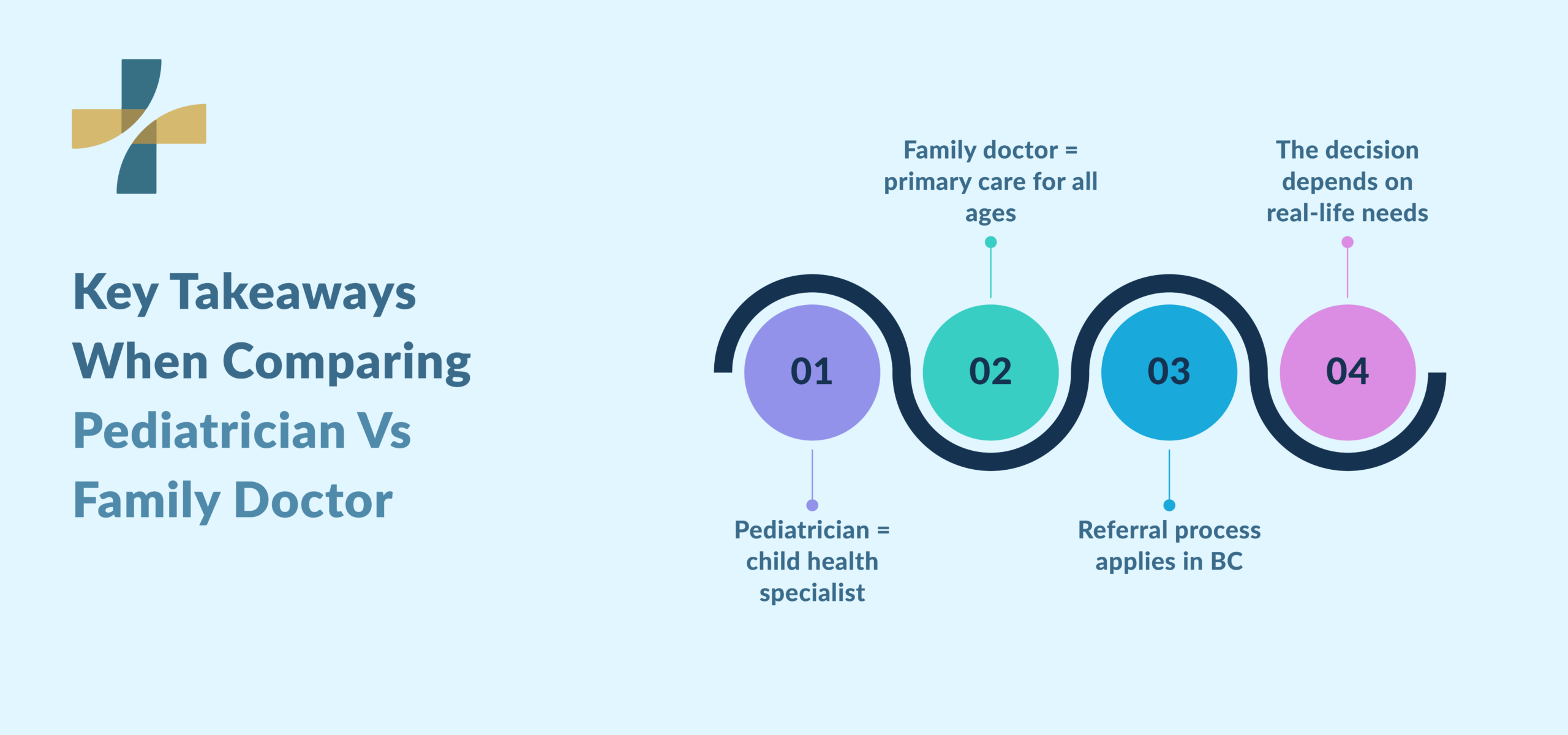 Key Takeaways When Comparing Pediatrician Vs Family Doctor

01

Pediatrician = child health specialist

02

Family doctor = primary care for all ages

03

Referral process applies in BC

04

The decision depends on real-life needs